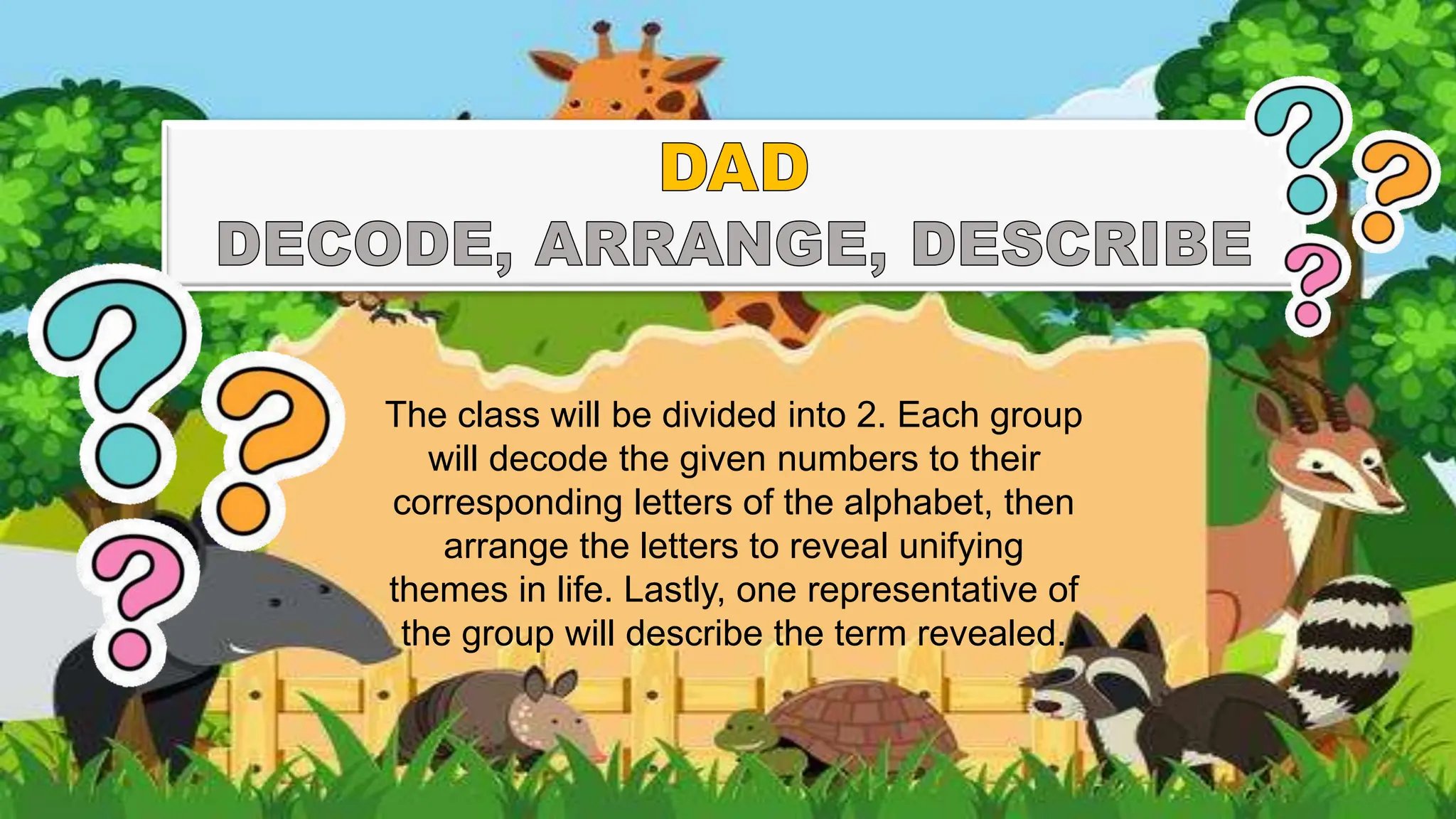 DAD
DECODE, ARRANGE, DESCRIBE

The class will be divided into 2. Each group will decode the given numbers to their corresponding letters of the alphabet, then arrange the letters to reveal unifying themes in life. Lastly, one representative of the group will describe the term revealed.